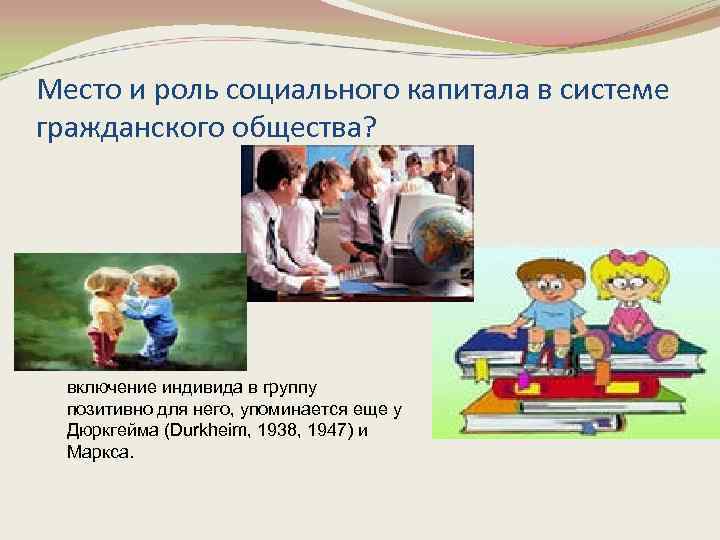 Место и роль социального капитала в системе гражданского общества?

включение индивида в группу позитивно для него, упоминается еще у Дюркгейма (Durkheim, 1938, 1947) и Маркса.